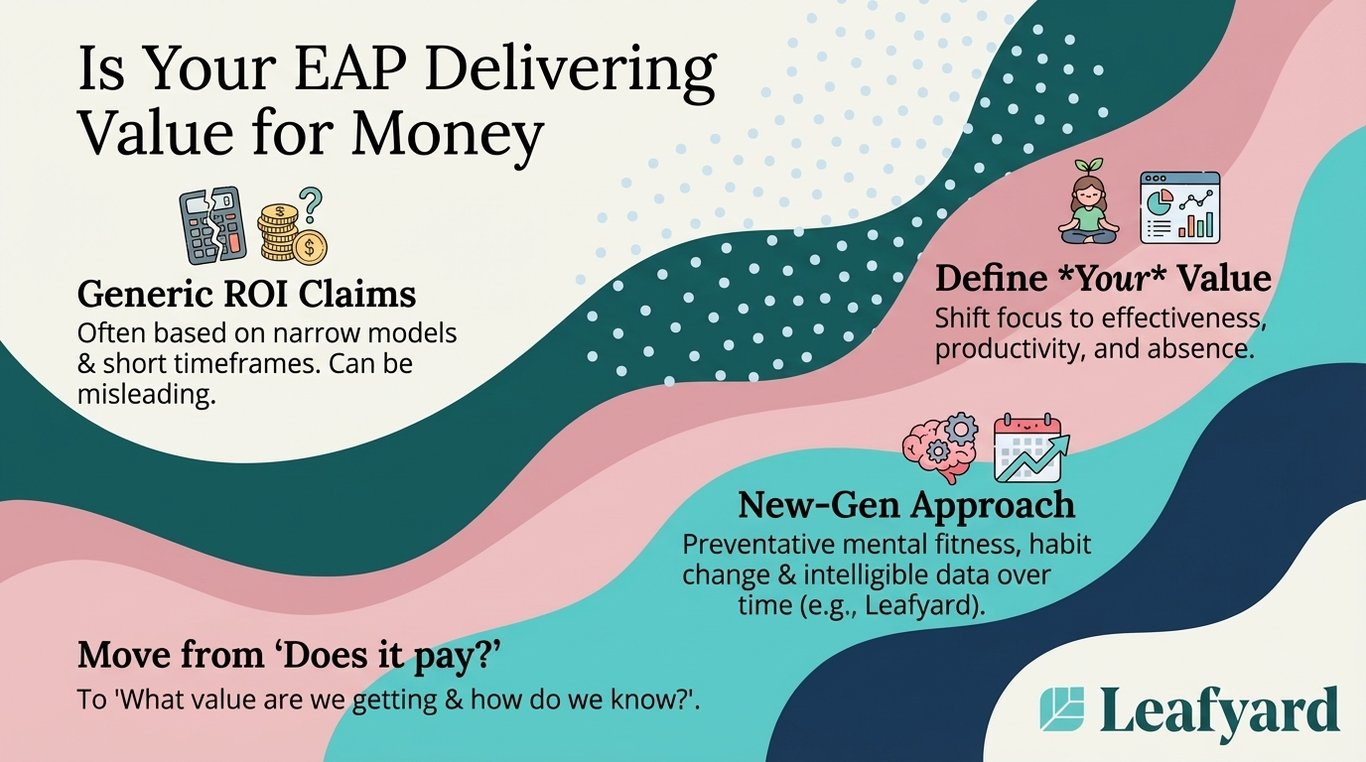 Is Your EAP Delivering Value for Money

Generic ROI Claims
Often based on narrow models & short timeframes. Can be misleading.

Define *Your* Value
Shift focus to effectiveness, productivity, and absence.

New-Gen Approach
Preventative mental fitness, habit change & intelligible data over time (e.g., Leafyard).

Move from ‘Does it pay?’
To 'What value are we getting & how do we know?'.

Leafyard